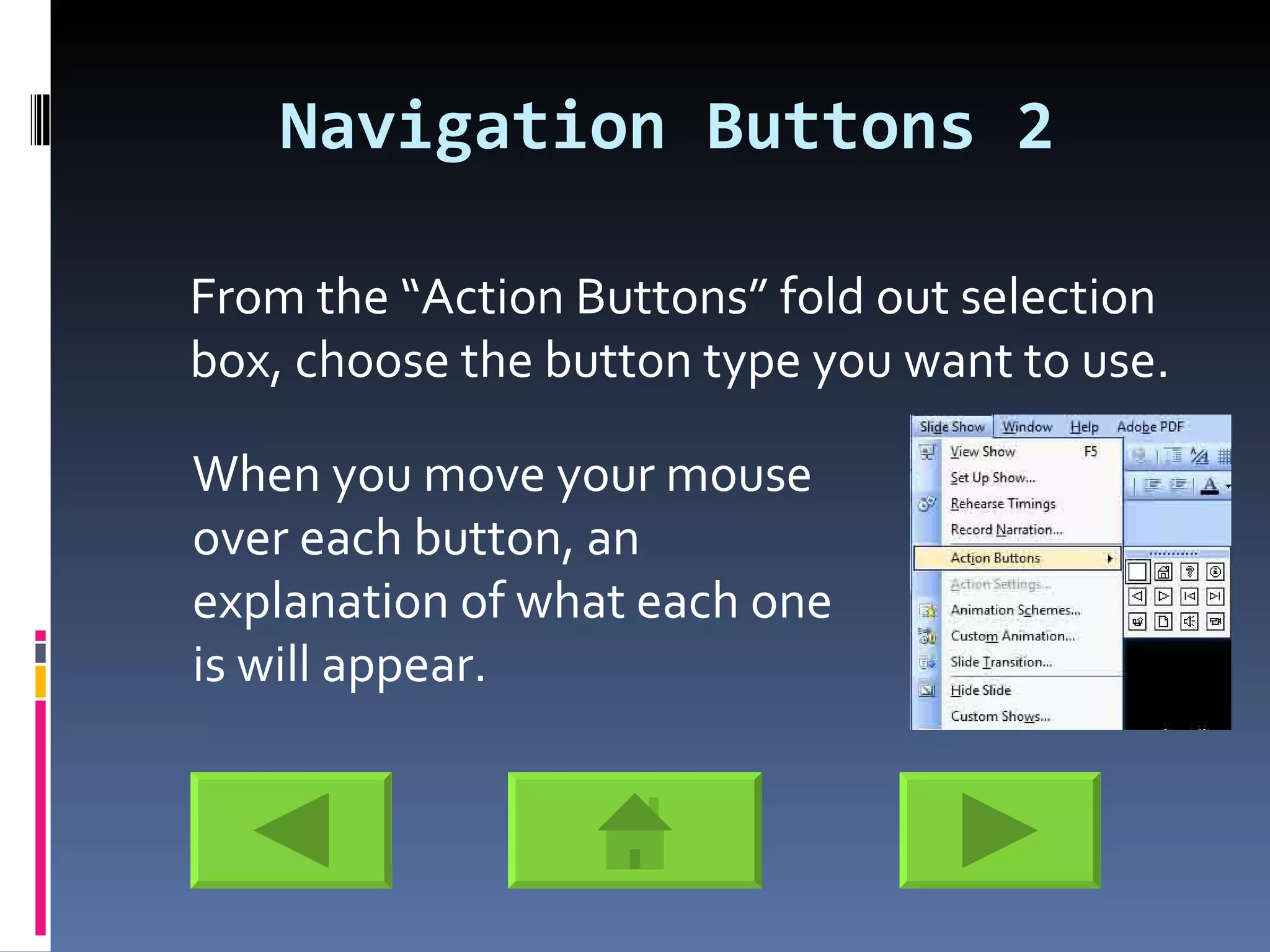 Navigation Buttons 2

From the “Action Buttons” fold out selection box, choose the button type you want to use.

When you move your mouse over each button, an explanation of what each one is will appear.

Slide Show Window Help Adobe PDF
View Show F5
Set Up Show...
Rehearse Timings
Record Narration...
Action Buttons
Action Settings...
Animation Schemes...
Custom Animation...
Slide Transition...
Hide Slide
Custom Shows...